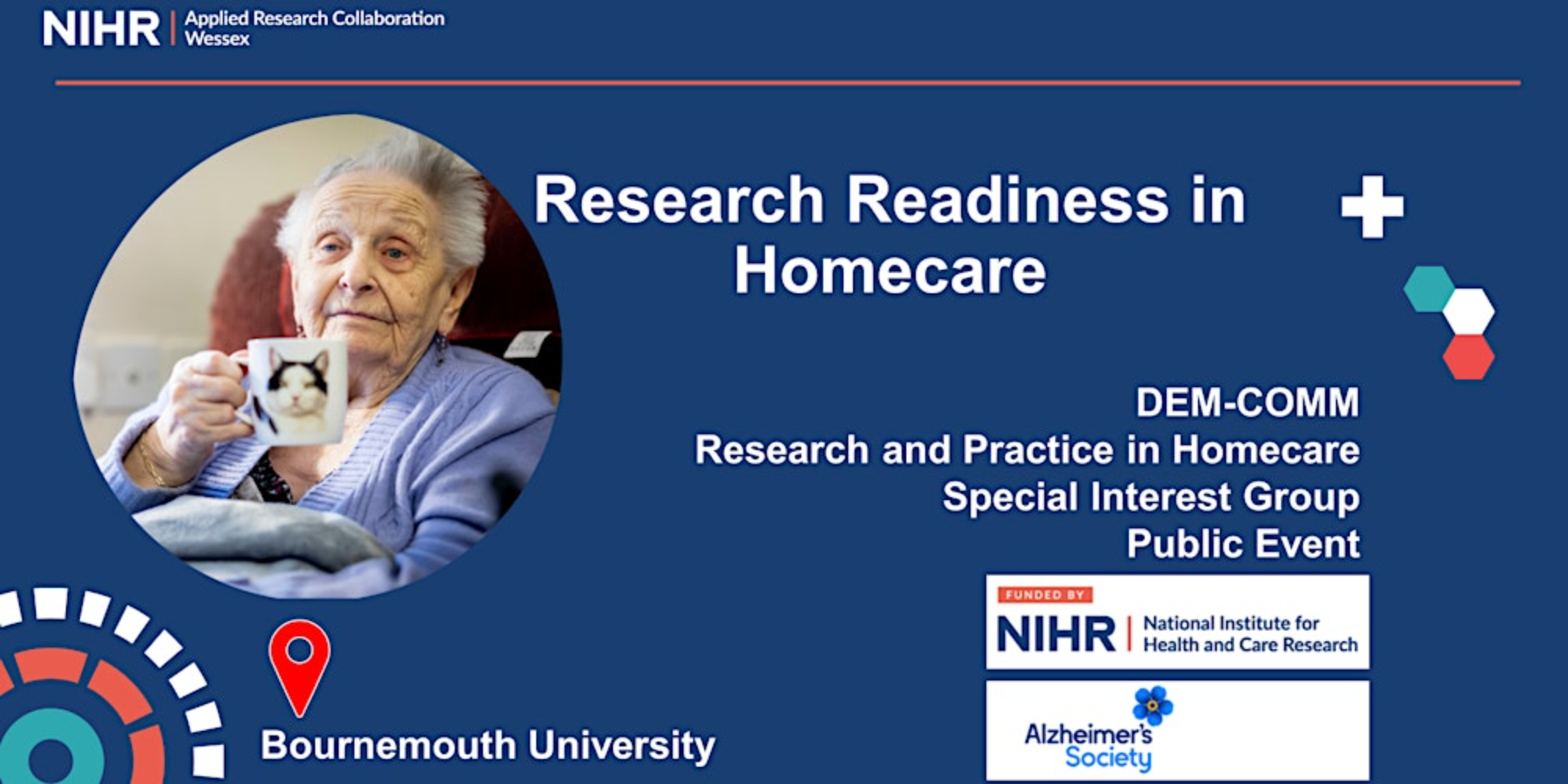 NIHR | Applied Research Collaboration Wessex

Research Readiness in Homecare

DEM-COMM
Research and Practice in Homecare
Special Interest Group
Public Event

FUNDED BY
NIHR | National Institute for Health and Care Research

Alzheimer's Society

Bournemouth University